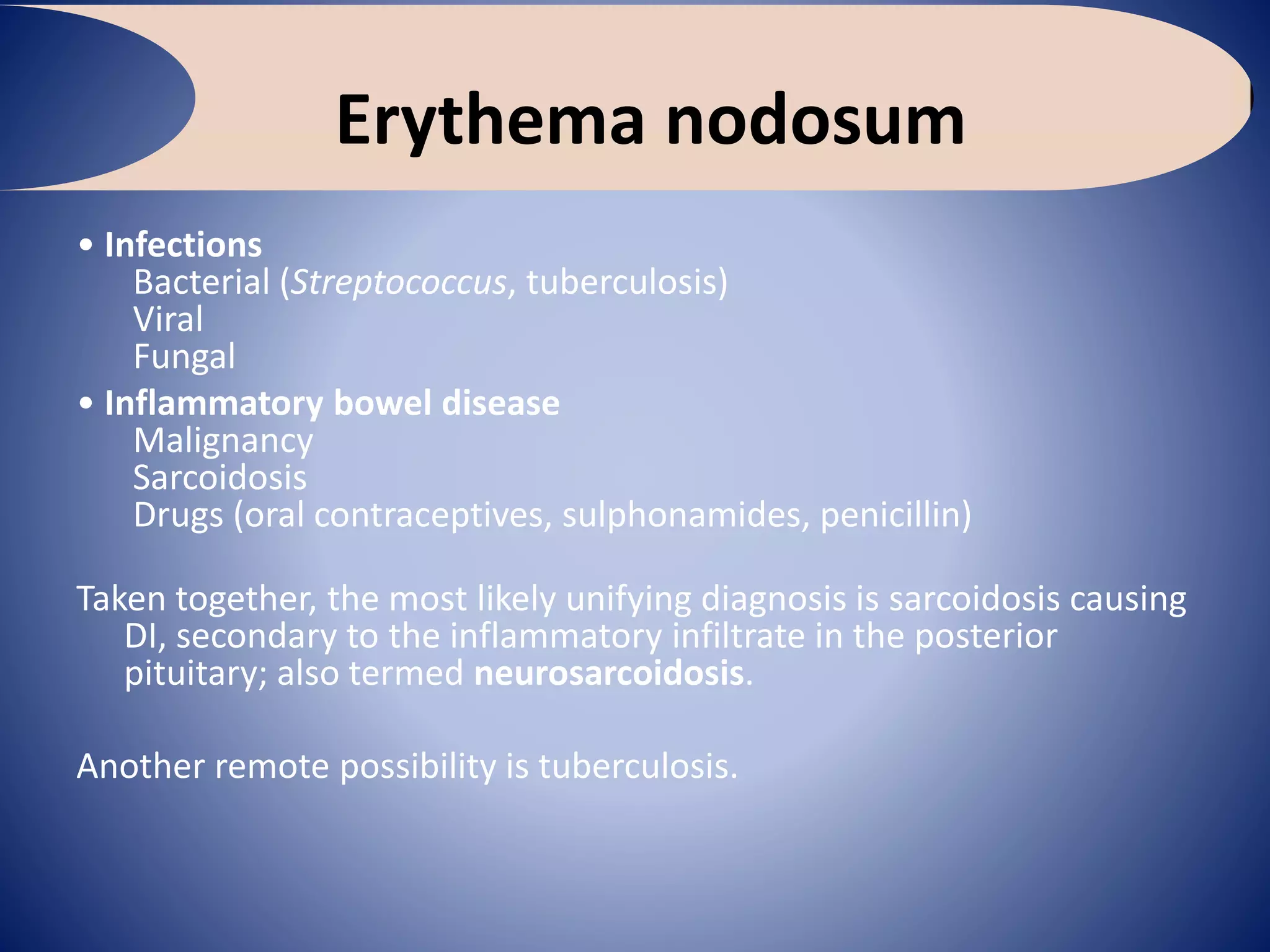 Erythema nodosum

• Infections
Bacterial (Streptococcus, tuberculosis)
Viral
Fungal

• Inflammatory bowel disease
Malignancy
Sarcoidosis
Drugs (oral contraceptives, sulphonamides, penicillin)

Taken together, the most likely unifying diagnosis is sarcoidosis causing DI, secondary to the inflammatory infiltrate in the posterior pituitary; also termed neurosarcoidosis.

Another remote possibility is tuberculosis.